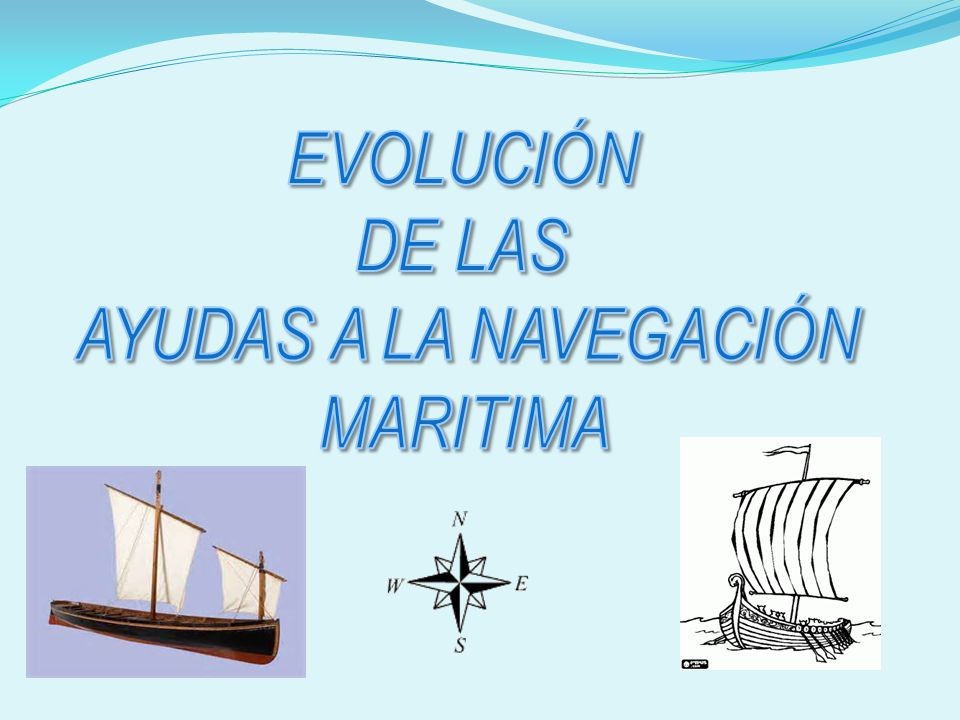 EVOLUCIÓN
DE LAS
AYUDAS A LA NAVEGACIÓN
MARITIMA

N
W
E
S